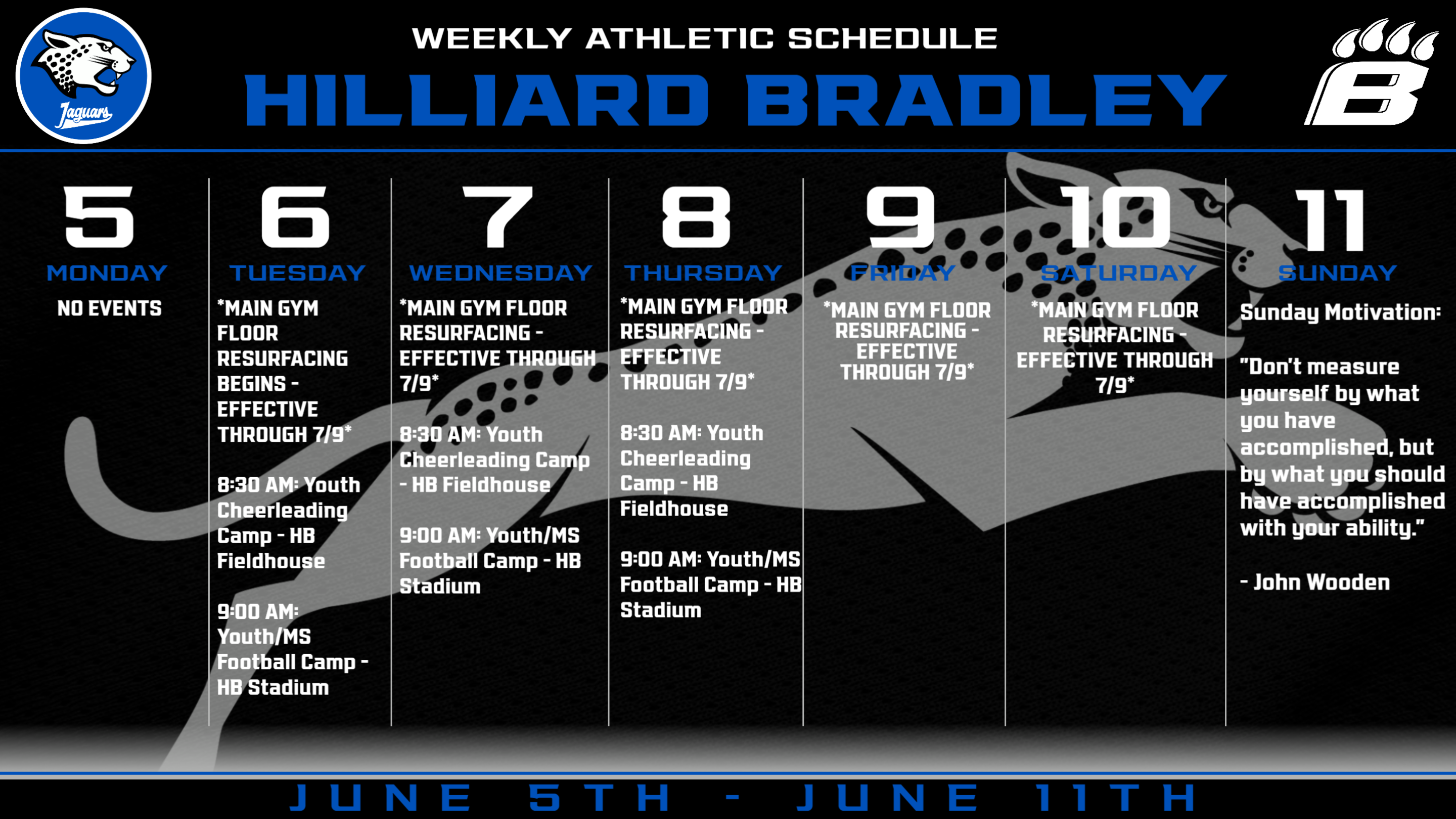 Jaguars

WEEKLY ATHLETIC SCHEDULE

HILLIARD BRADLEY

B

5
MONDAY
NO EVENTS

6
TUESDAY
*MAIN GYM FLOOR RESURFACING BEGINS - EFFECTIVE THROUGH 7/9*

8:30 AM: Youth Cheerleading Camp - HB Fieldhouse

9:00 AM: Youth/MS Football Camp - HB Stadium

7
WEDNESDAY
*MAIN GYM FLOOR RESURFACING - EFFECTIVE THROUGH 7/9*

8:30 AM: Youth Cheerleading Camp - HB Fieldhouse

9:00 AM: Youth/MS Football Camp - HB Stadium

8
THURSDAY
*MAIN GYM FLOOR RESURFACING - EFFECTIVE THROUGH 7/9*

8:30 AM: Youth Cheerleading Camp - HB Fieldhouse

9:00 AM: Youth/MS Football Camp - HB Stadium

9
FRIDAY
*MAIN GYM FLOOR RESURFACING - EFFECTIVE THROUGH 7/9*

10
SATURDAY
*MAIN GYM FLOOR RESURFACING - EFFECTIVE THROUGH 7/9*

11
SUNDAY
Sunday Motivation:

"Don't measure yourself by what you have accomplished, but by what you should have accomplished with your ability."

- John Wooden

JUNE 5TH - JUNE 11TH